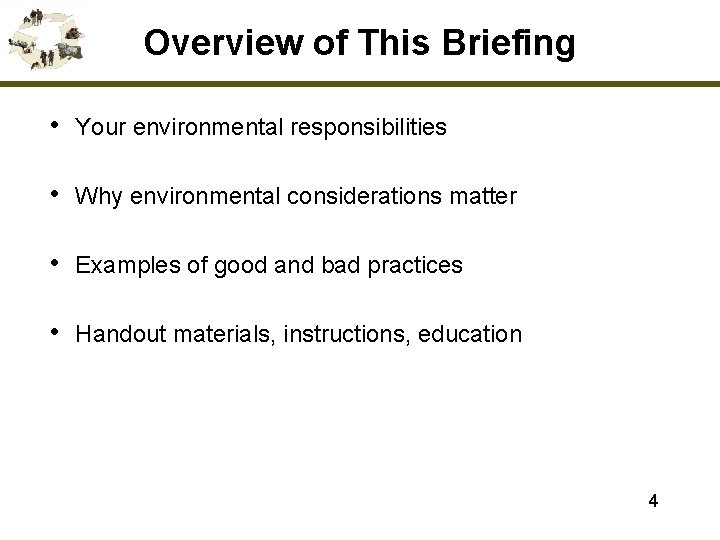 Overview of This Briefing

• Your environmental responsibilities

• Why environmental considerations matter

• Examples of good and bad practices

• Handout materials, instructions, education

4